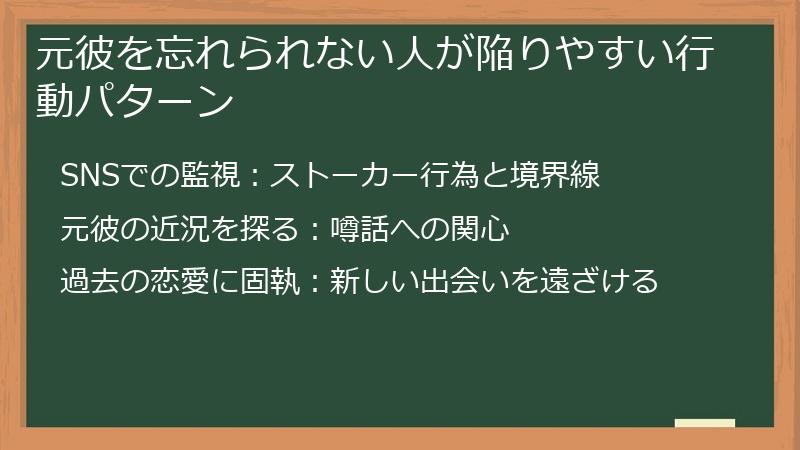 元彼を忘れられない人が陥りやすい行動パターン

SNSでの監視：ストーカー行為と境界線

元彼の近況を探る：噂話への関心

過去の恋愛に固執：新しい出会いを遠ざける